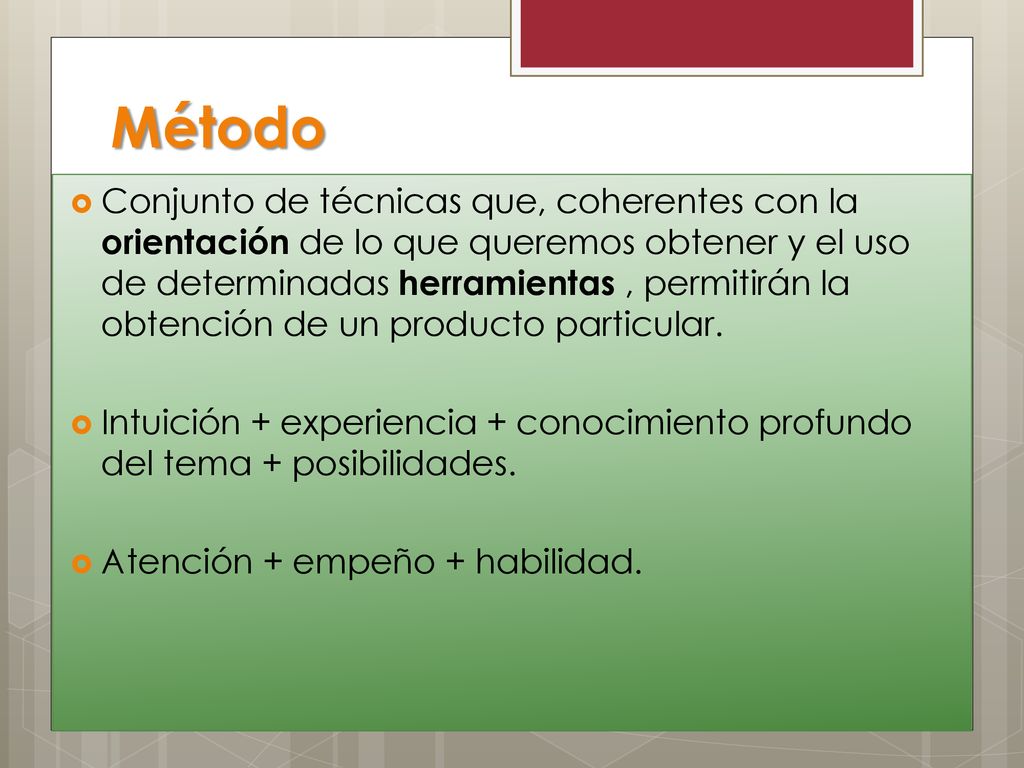 Método

Conjunto de técnicas que, coherentes con la orientación de lo que queremos obtener y el uso de determinadas herramientas , permitirán la obtención de un producto particular.

Intuición + experiencia + conocimiento profundo del tema + posibilidades.

Atención + empeño + habilidad.